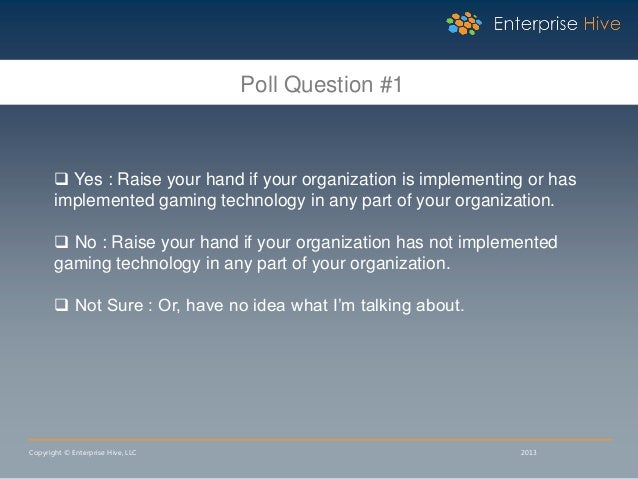 Enterprise Hive

Poll Question #1

❑ Yes : Raise your hand if your organization is implementing or has implemented gaming technology in any part of your organization.

❑ No : Raise your hand if your organization has not implemented gaming technology in any part of your organization.

❑ Not Sure : Or, have no idea what I'm talking about.

Copyright © Enterprise Hive, LLC

2013